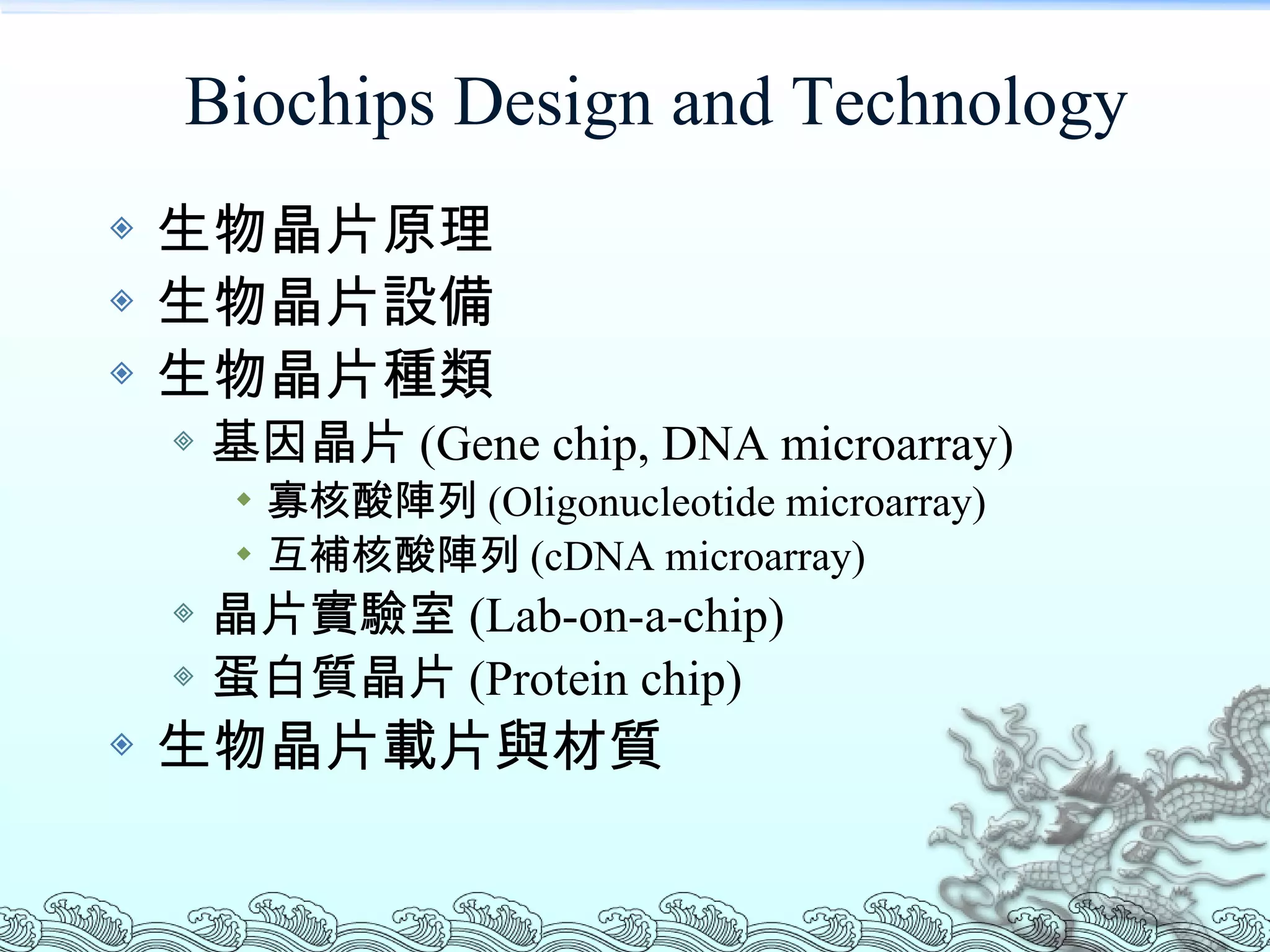 Biochips Design and Technology

生物晶片原理
生物晶片設備
生物晶片種類
基因晶片 (Gene chip, DNA microarray)
寡核酸陣列 (Oligonucleotide microarray)
互補核酸陣列 (cDNA microarray)
晶片實驗室 (Lab-on-a-chip)
蛋白質晶片 (Protein chip)
生物晶片載片與材質